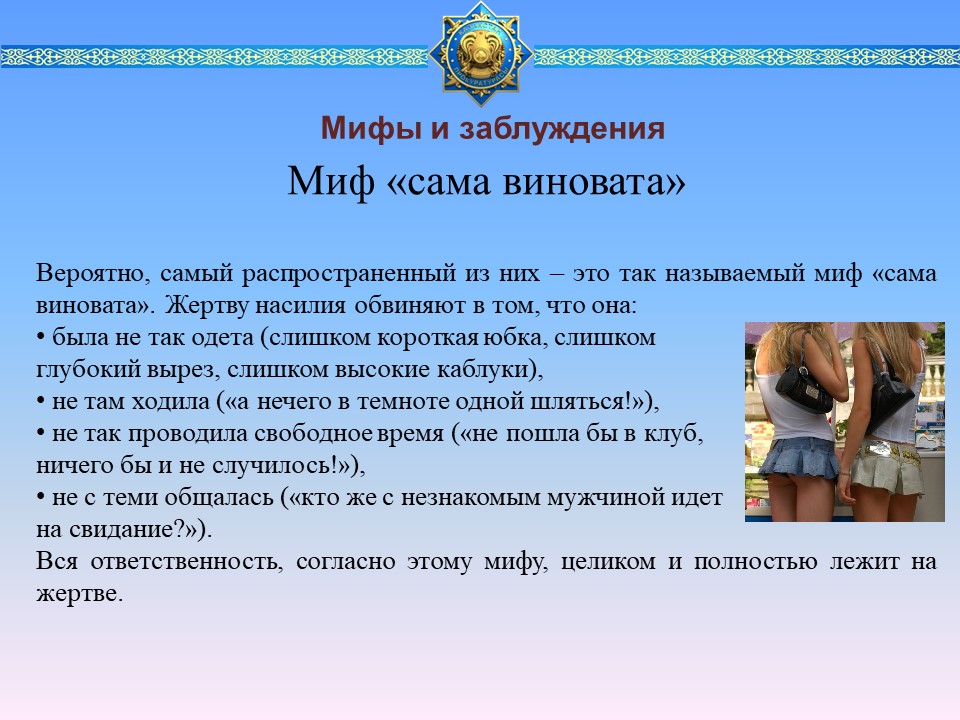 Мифы и заблуждения

Миф «сама виновата»

Вероятно, самый распространенный из них – это так называемый миф «сама виновата». Жертву насилия обвиняют в том, что она:
• была не так одета (слишком короткая юбка, слишком глубокий вырез, слишком высокие каблуки),
• не там ходила («а нечего в темноте одной шляться!»),
• не так проводила свободное время («не пошла бы в клуб, ничего бы и не случилось!»),
• не с теми общалась («кто же с незнакомым мужчиной идет на свидание?»).
Вся ответственность, согласно этому мифу, целиком и полностью лежит на жертве.